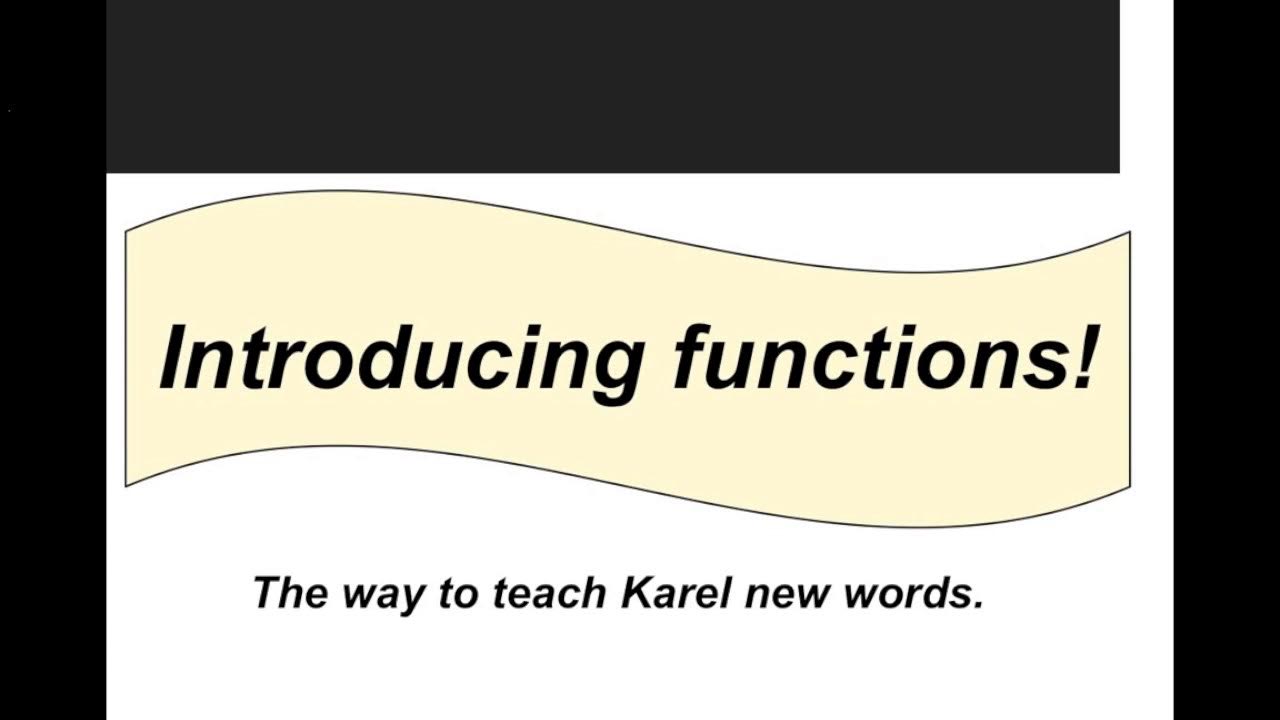 Introducing functions!

The way to teach Karel new words.